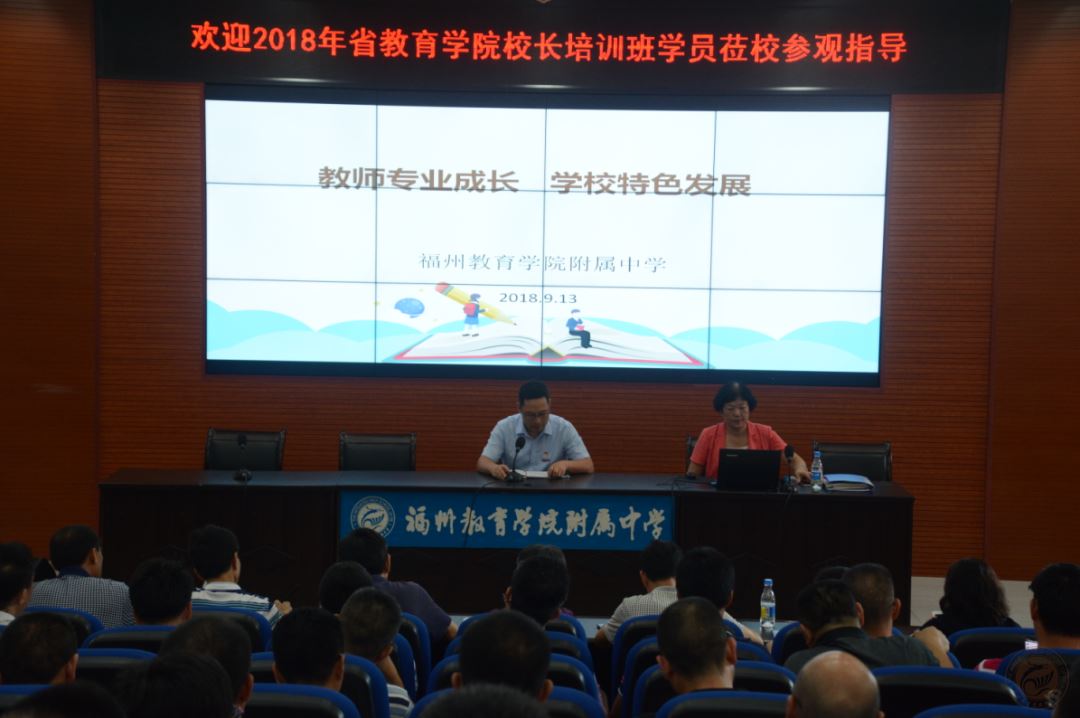 欢迎2018年省教育学院校长培训班学员莅校参观指导

教师专业成长　学校特色发展

福州教育学院附属中学

2018.9.13

福州教育学院附属中学